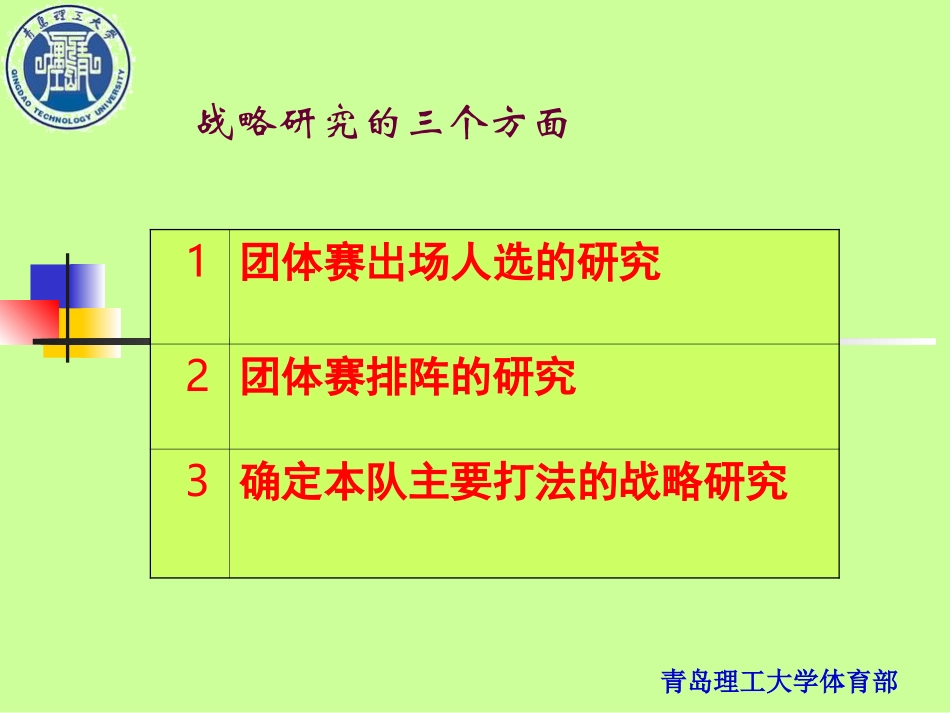 青岛理工大学
QINGDAO TECHNOLOGY UNIVERSITY

战略研究的三个方面

| 1 | 团体赛出场人选的研究 |
|---|---|
| 2 | 团体赛排阵的研究 |
| 3 | 确定本队主要打法的战略研究 |

青岛理工大学体育部